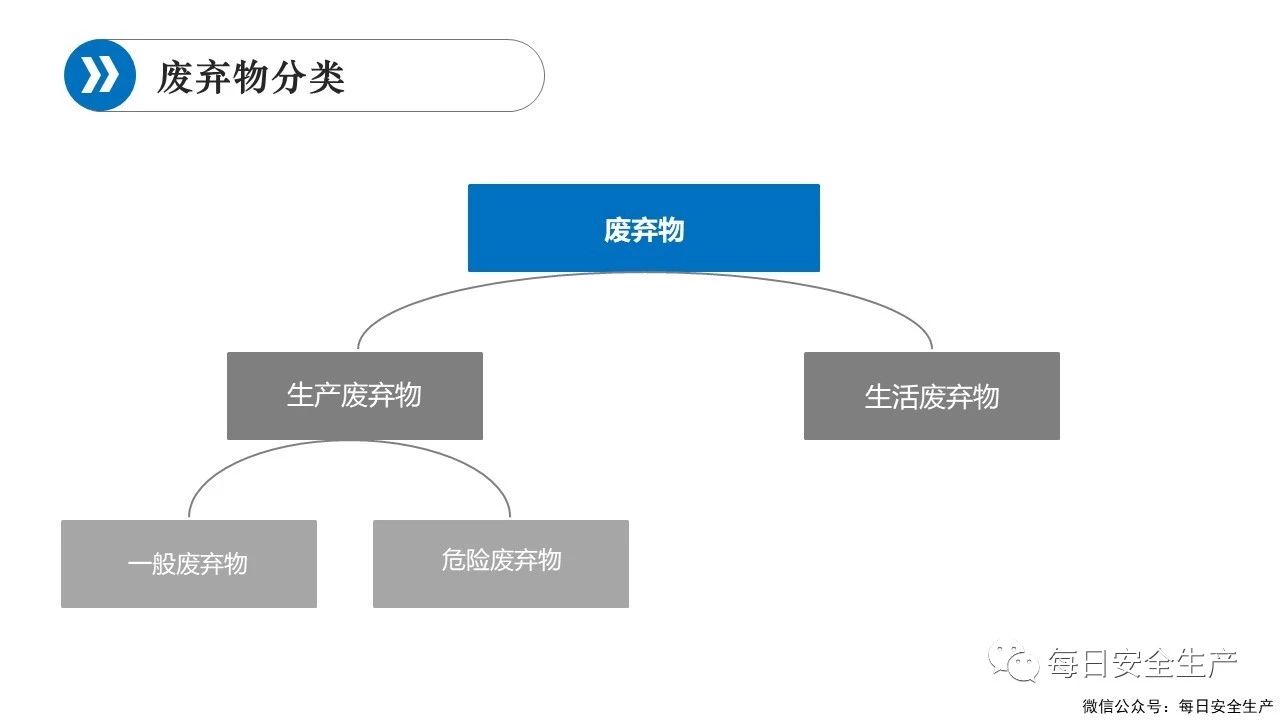 废弃物分类

废弃物

生产废弃物

生活废弃物

一般废弃物

危险废弃物

每日安全生产

微信公众号：每日安全生产